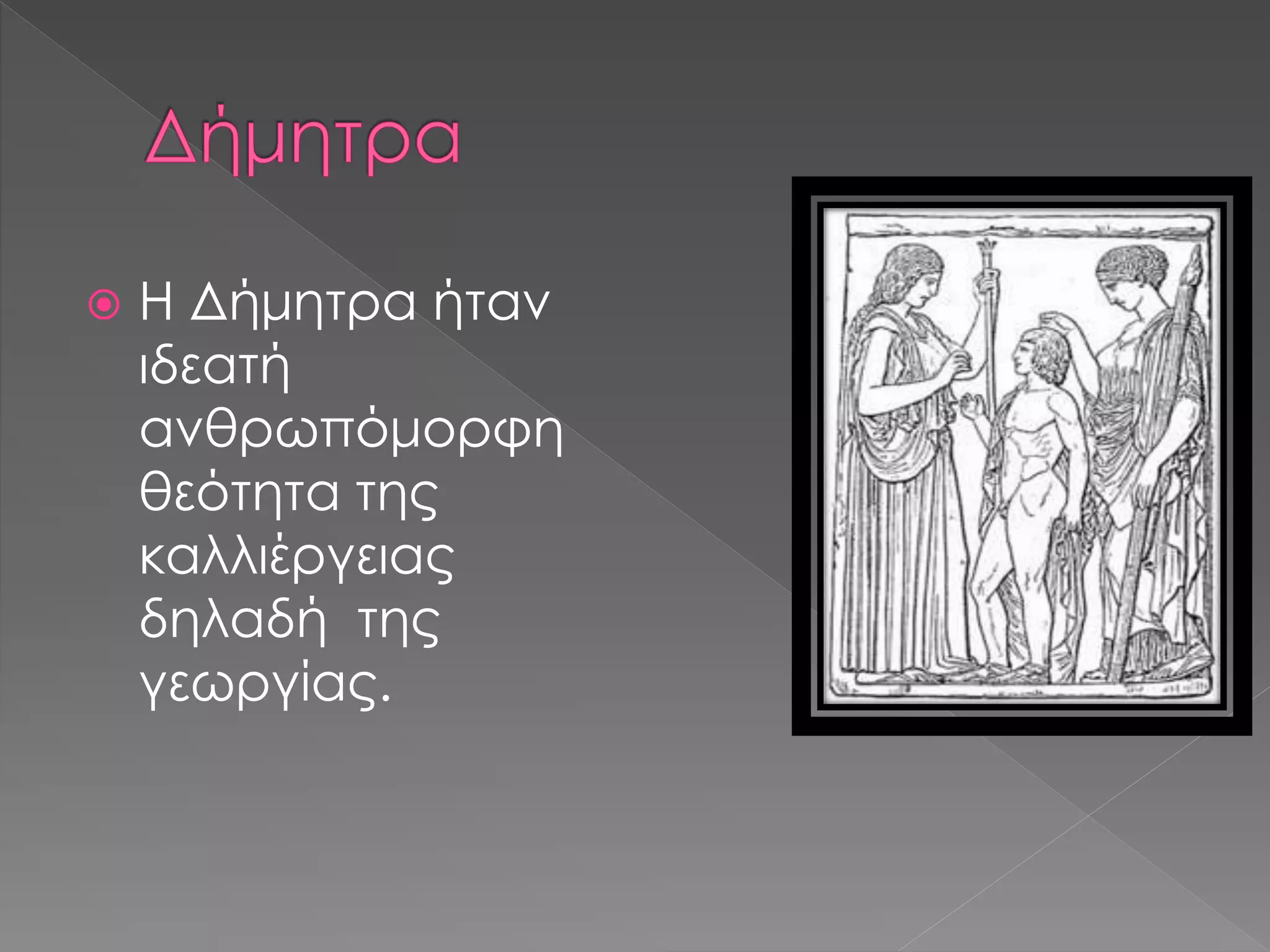 Δήμητρα

Η Δήμητρα ήταν ιδεατή ανθρωπόμορφη θεότητα της καλλιέργειας δηλαδή της γεωργίας.